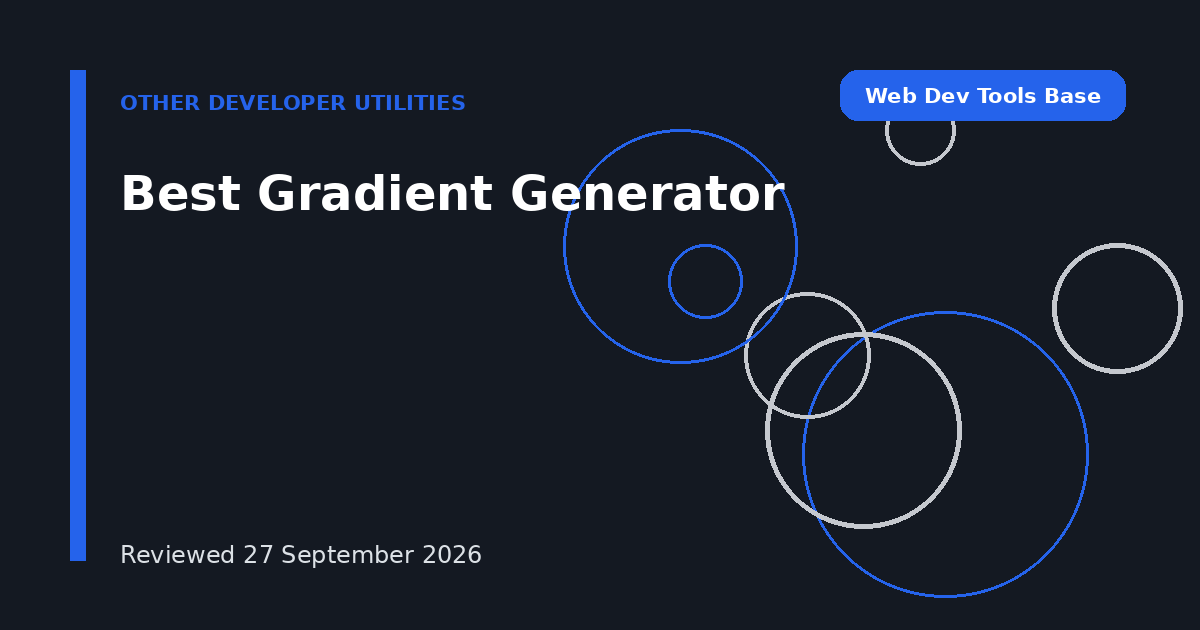 OTHER DEVELOPER UTILITIES

Web Dev Tools Base

Best Gradient Generator

Reviewed 27 September 2026